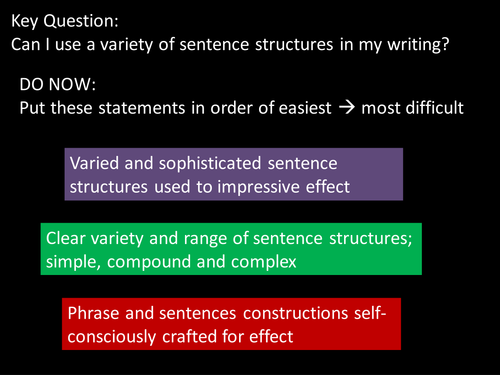 Key Question:
Can I use a variety of sentence structures in my writing?

DO NOW:
Put these statements in order of easiest → most difficult

Varied and sophisticated sentence structures used to impressive effect

Clear variety and range of sentence structures; simple, compound and complex

Phrase and sentences constructions self-consciously crafted for effect